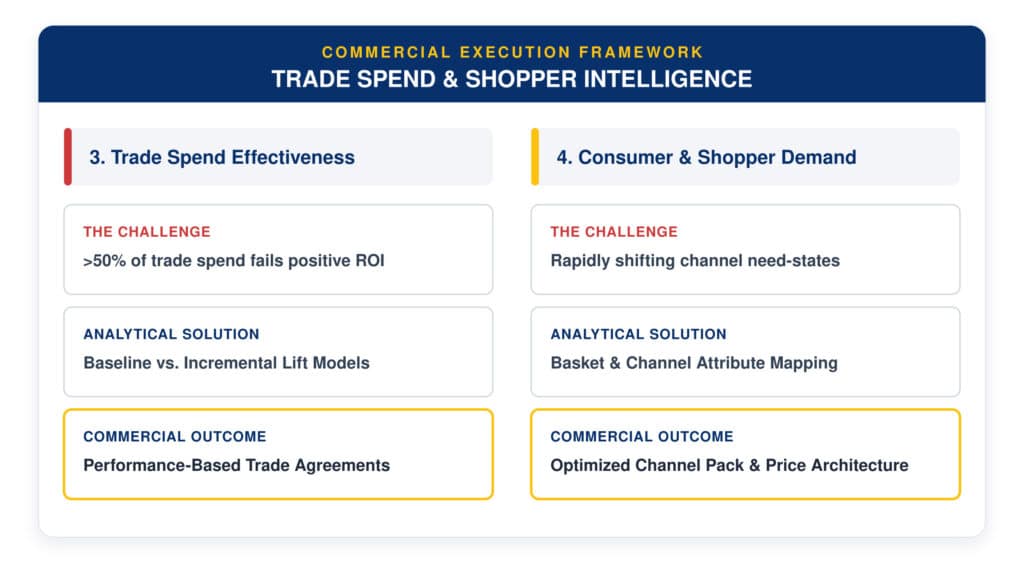 COMMERCIAL EXECUTION FRAMEWORK
TRADE SPEND & SHOPPER INTELLIGENCE

3. Trade Spend Effectiveness

THE CHALLENGE
>50% of trade spend fails positive ROI

ANALYTICAL SOLUTION
Baseline vs. Incremental Lift Models

COMMERCIAL OUTCOME
Performance-Based Trade Agreements

4. Consumer & Shopper Demand

THE CHALLENGE
Rapidly shifting channel need-states

ANALYTICAL SOLUTION
Basket & Channel Attribute Mapping

COMMERCIAL OUTCOME
Optimized Channel Pack & Price Architecture